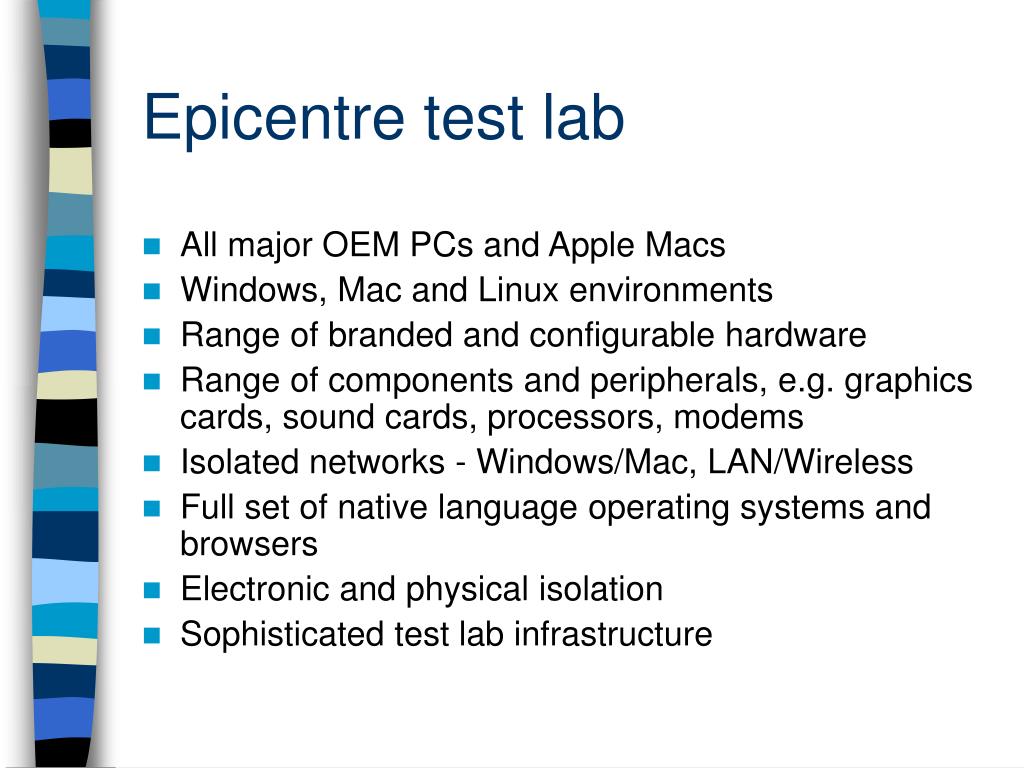 Epicentre test lab

- All major OEM PCs and Apple Macs
- Windows, Mac and Linux environments
- Range of branded and configurable hardware
- Range of components and peripherals, e.g. graphics cards, sound cards, processors, modems
- Isolated networks - Windows/Mac, LAN/Wireless
- Full set of native language operating systems and browsers
- Electronic and physical isolation
- Sophisticated test lab infrastructure